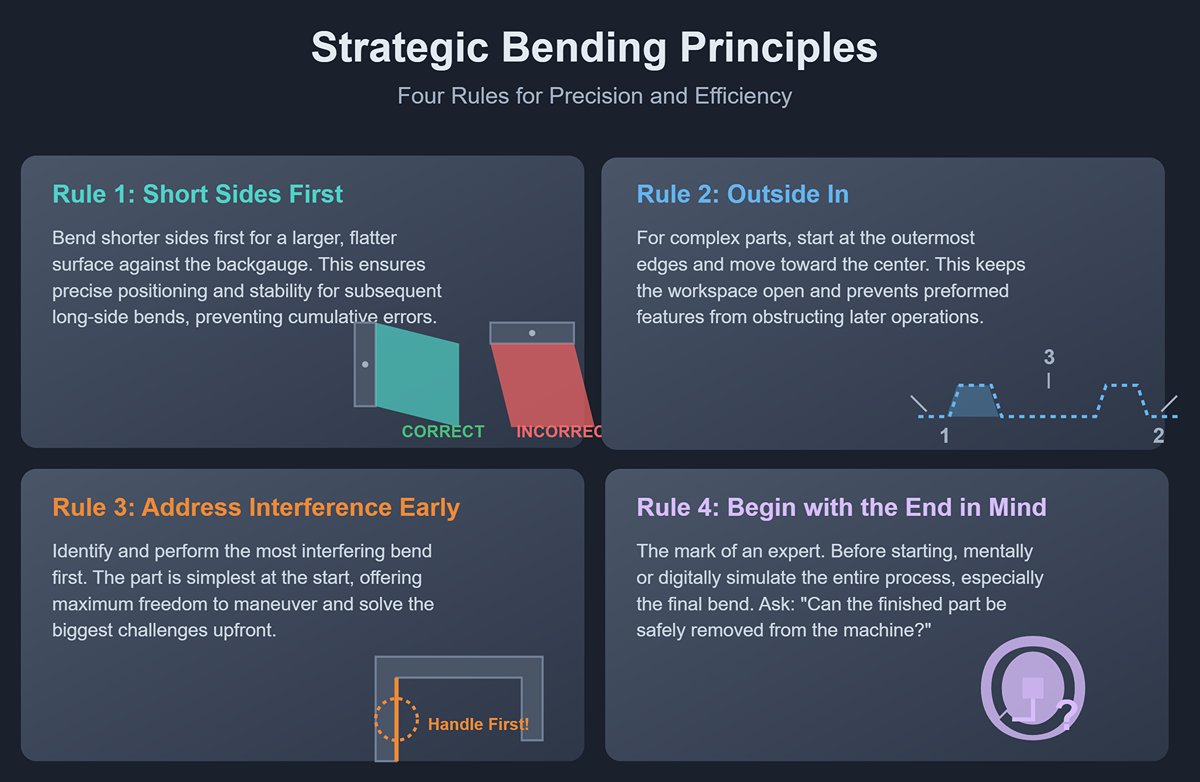 Strategic Bending Principles

Four Rules for Precision and Efficiency

Rule 1: Short Sides First

Bend shorter sides first for a larger, flatter surface against the backgauge. This ensures precise positioning and stability for subsequent long-side bends, preventing cumulative errors.

CORRECT

INCORREC

Rule 2: Outside In

For complex parts, start at the outermost edges and move toward the center. This keeps the workspace open and prevents preformed features from obstructing later operations.

3

1

2

Rule 3: Address Interference Early

Identify and perform the most interfering bend first. The part is simplest at the start, offering maximum freedom to maneuver and solve the biggest challenges upfront.

Handle First!

Rule 4: Begin with the End in Mind

The mark of an expert. Before starting, mentally or digitally simulate the entire process, especially the final bend. Ask: "Can the finished part be safely removed from the machine?"

?